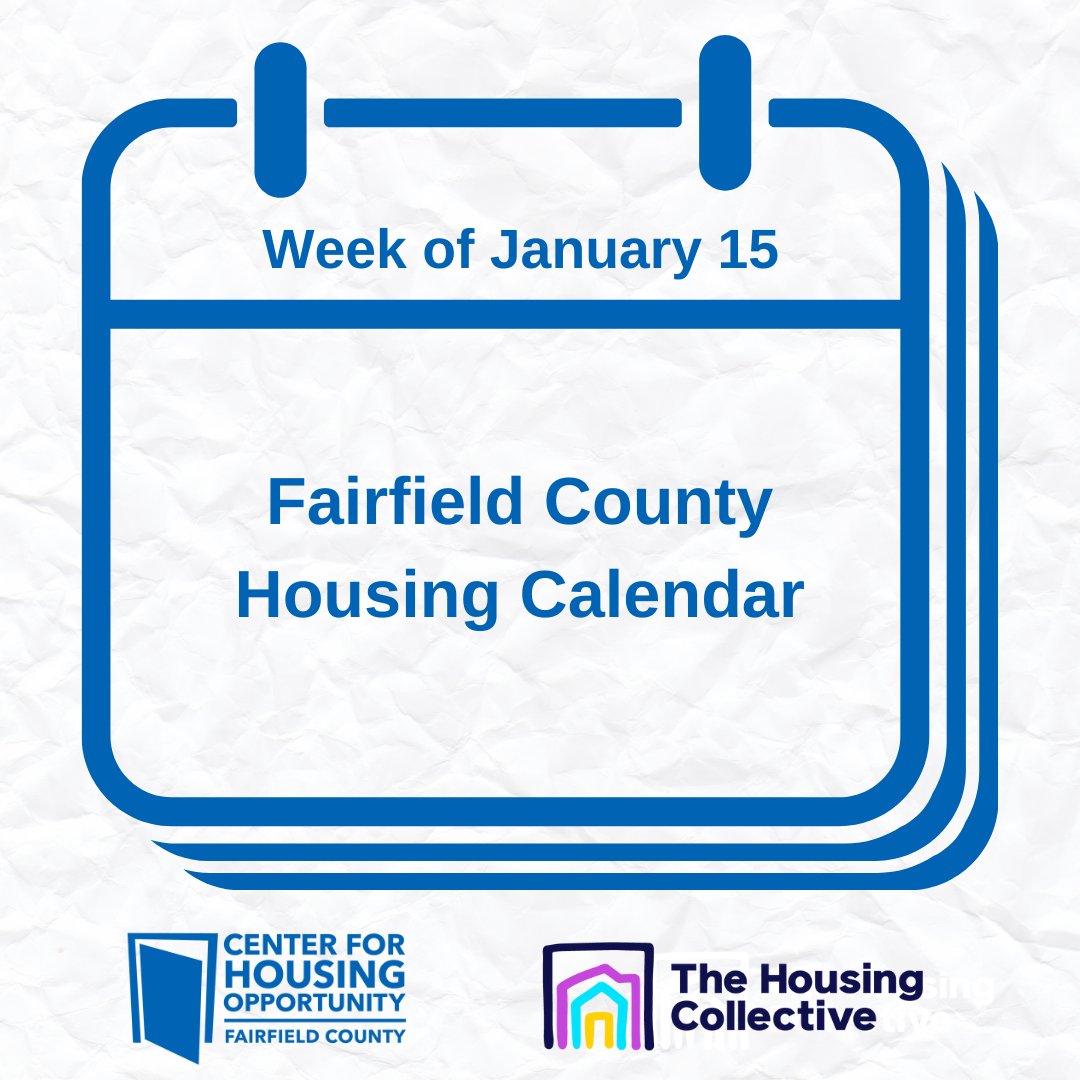 Week of January 15

Fairfield County Housing Calendar

CENTER FOR HOUSING OPPORTUNITY FAIRFIELD COUNTY

The Housing Collective